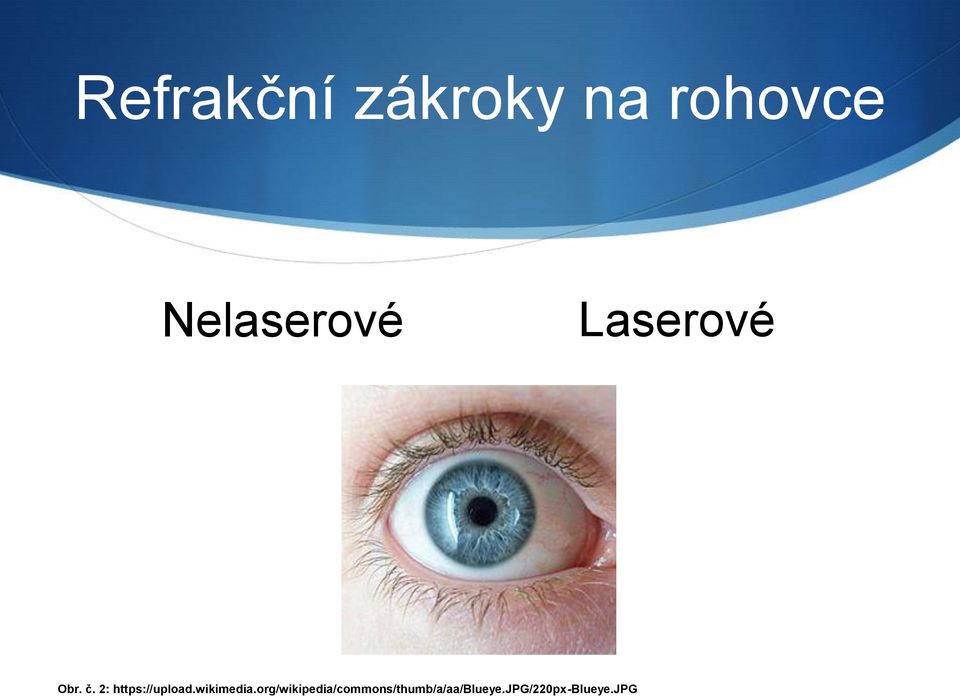 Refrakční zákroky na rohovce

Nelaserové

Laserové

Obr. č. 2: https://upload.wikimedia.org/wikipedia/commons/thumb/a/aa/Blueye.JPG/220px-Blueye.JPG